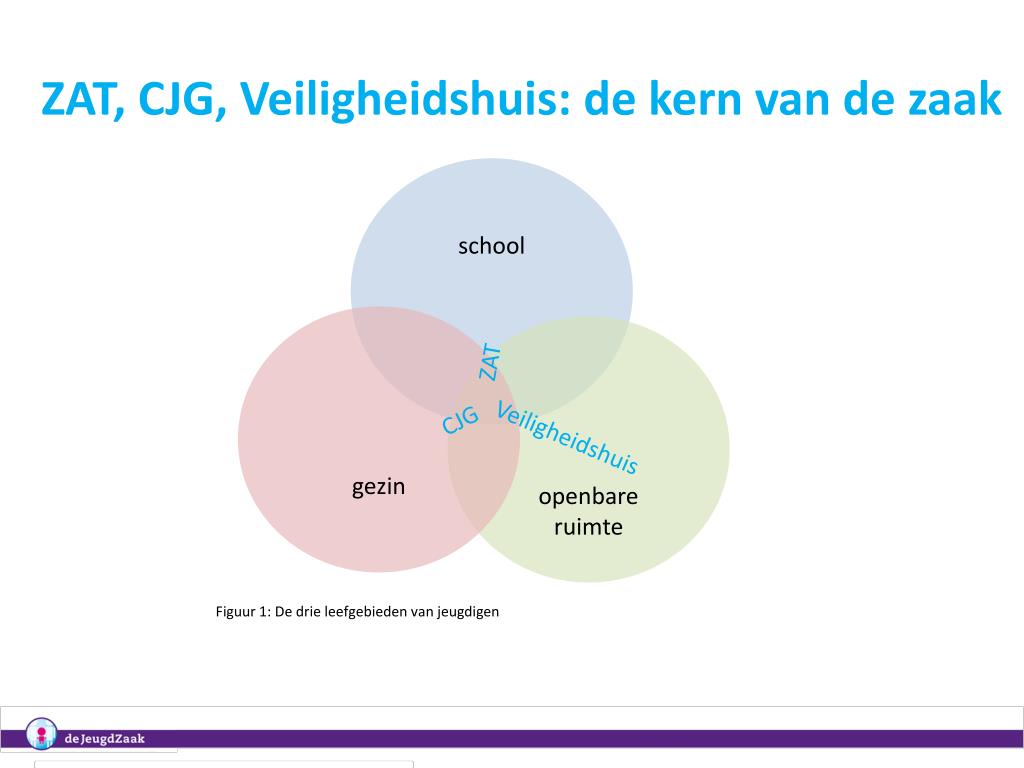 ZAT, CJG, Veiligheidshuis: de kern van de zaak

school

ZAT

CJG

Veiligheidshuis

gezin

openbare ruimte

Figuur 1: De drie leefgebieden van jeugdigen

de JeugdZaak